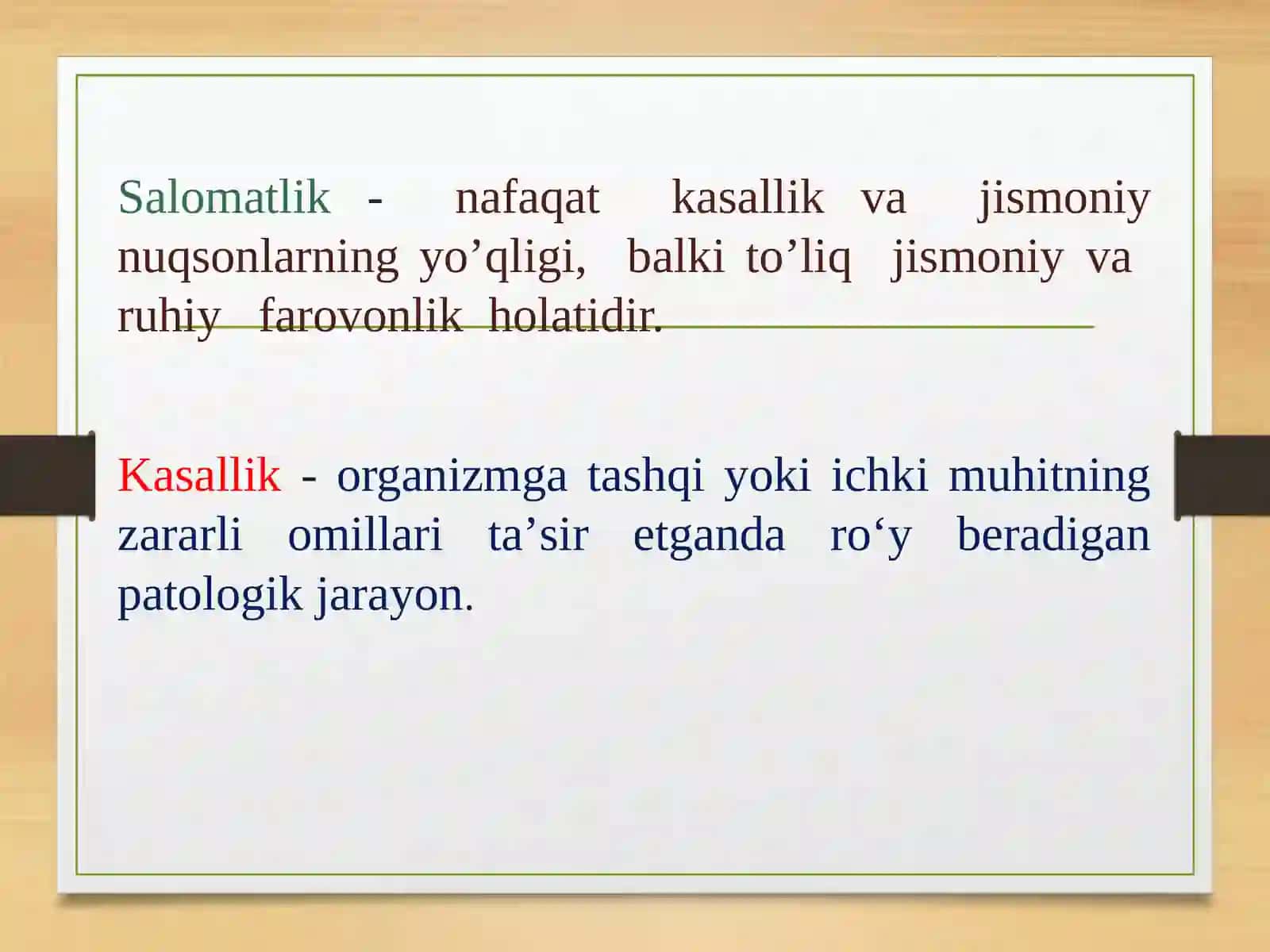 Salomatlik - nafaqat kasallik va jismoniy nuqsonlarning yo’qligi, balki to’liq jismoniy va ruhiy farovonlik holatidir.

Kasallik - organizmga tashqi yoki ichki muhitning zararli omillari ta’sir etganda ro‘y beradigan patologik jarayon.